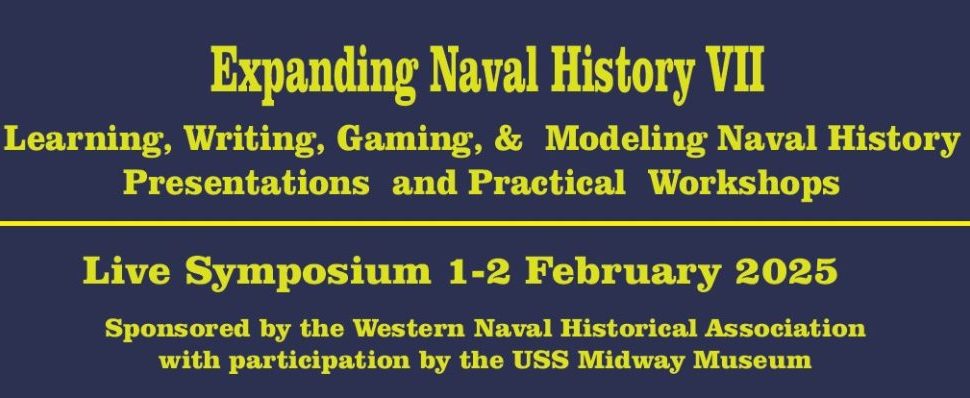 Expanding Naval History VII

Learning, Writing, Gaming, & Modeling Naval History
Presentations and Practical Workshops

Live Symposium 1-2 February 2025

Sponsored by the Western Naval Historical Association
with participation by the USS Midway Museum